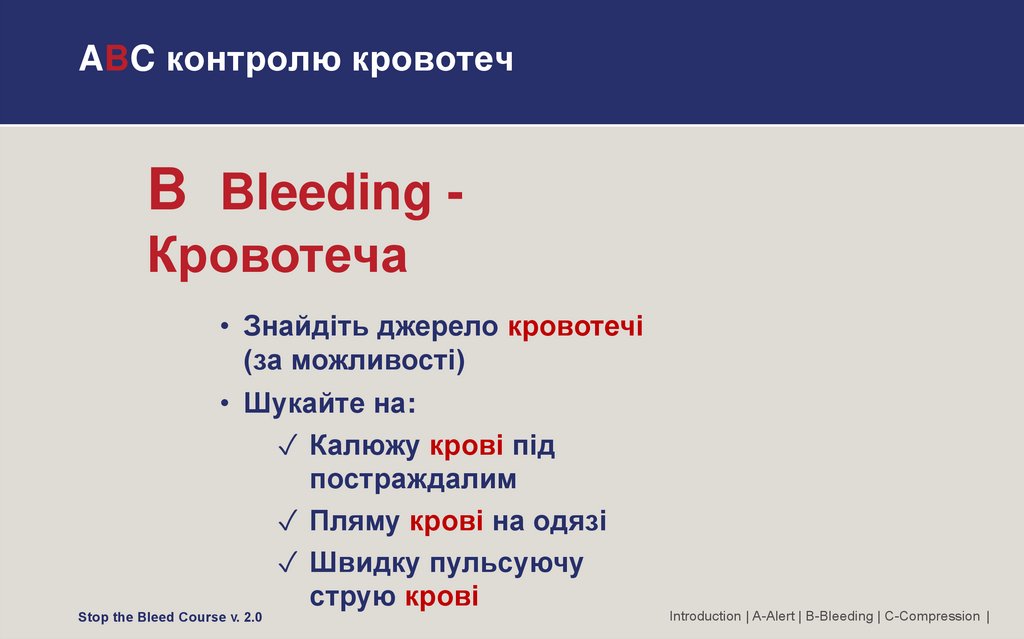 ABC контролю кровотеч

B Bleeding - Кровотеча

• Знайдіть джерело кровотечі (за можливості)

• Шукайте на:

✓ Калюжу крові під постраждалим

✓ Пляму крові на одязі

✓ Швидку пульсуючу струю крові

Stop the Bleed Course v. 2.0

Introduction | A-Alert | B-Bleeding | C-Compression |